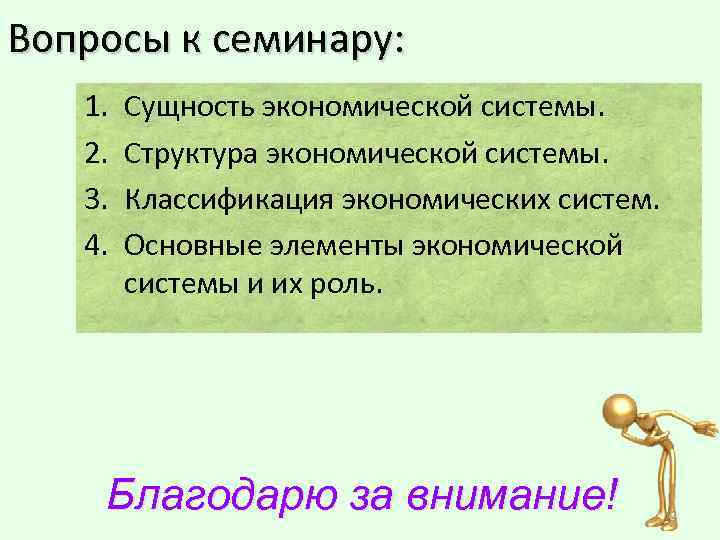 Вопросы к семинару:

1. Сущность экономической системы.
2. Структура экономической системы.
3. Классификация экономических систем.
4. Основные элементы экономической системы и их роль.

Благодарю за внимание!